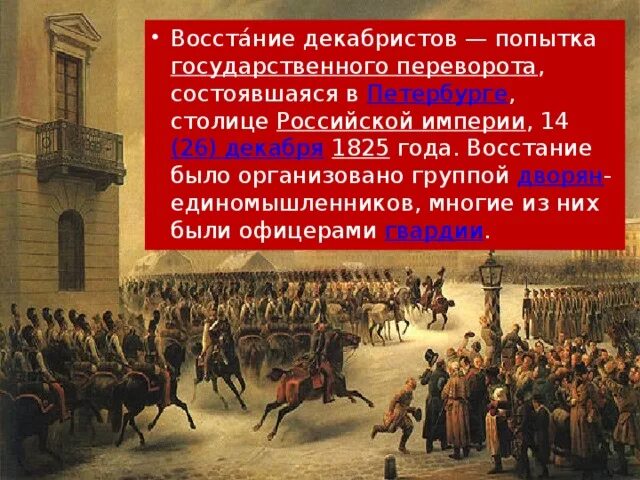 • Восста́ние декабристов — попытка государственного переворота, состоявшаяся в Петербурге, столице Российской империи, 14 (26) декабря 1825 года. Восстание было организовано группой дворян-единомышленников, многие из них были офицерами гвардии.